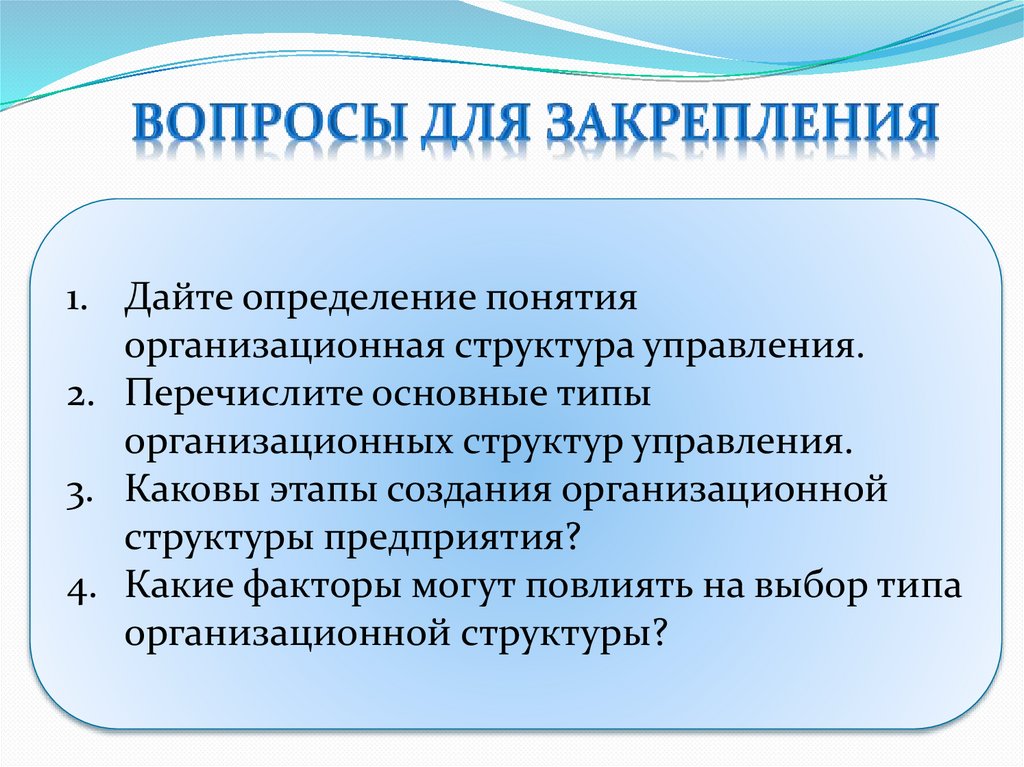 ВОПРОСЫ ДЛЯ ЗАКРЕПЛЕНИЯ

1. Дайте определение понятия организационная структура управления.
2. Перечислите основные типы организационных структур управления.
3. Каковы этапы создания организационной структуры предприятия?
4. Какие факторы могут повлиять на выбор типа организационной структуры?